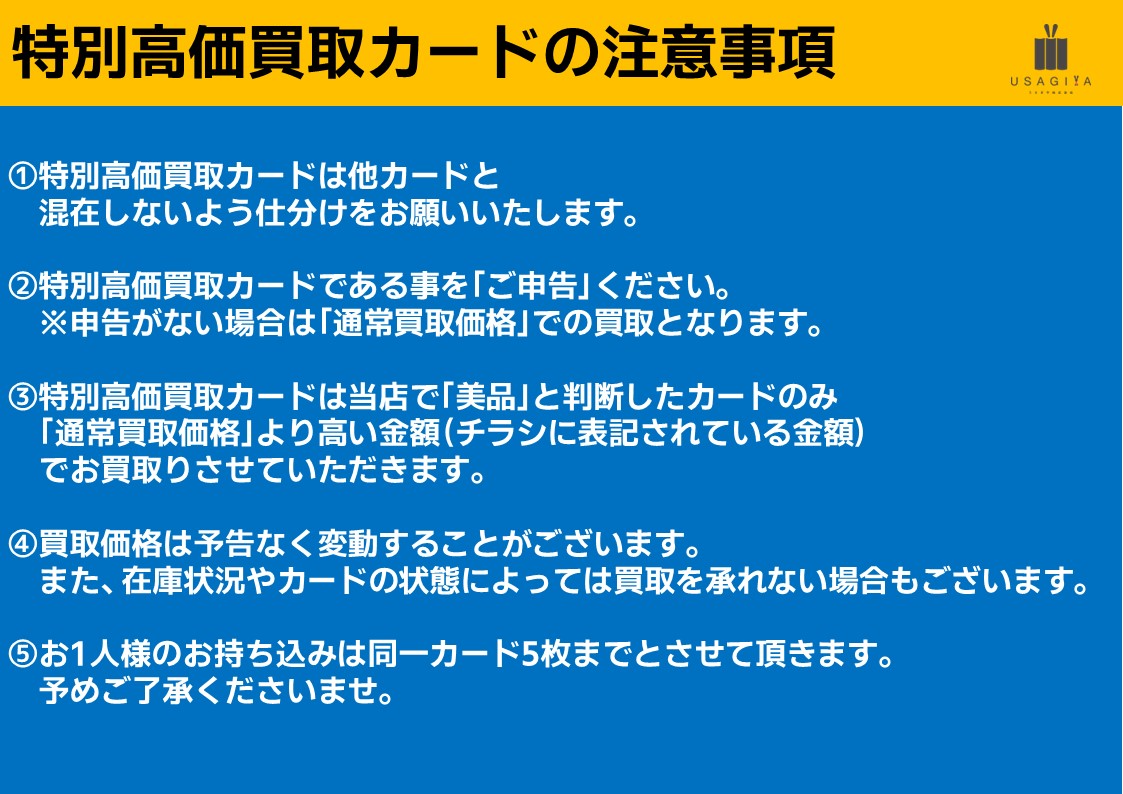 特別高価買取カードの注意事項

USAGIYA

①特別高価買取カードは他カードと
混在しないよう仕分けをお願いいたします。

②特別高価買取カードである事を「ご申告」ください。
※申告がない場合は「通常買取価格」での買取となります。

③特別高価買取カードは当店で「美品」と判断したカードのみ
「通常買取価格」より高い金額(チラシに表記されている金額)
でお買取りさせていただきます。

④買取価格は予告なく変動することがございます。
また、在庫状況やカードの状態によっては買取を承れない場合もございます。

⑤お1人様のお持ち込みは同一カード5枚までとさせて頂きます。
予めご了承くださいませ。